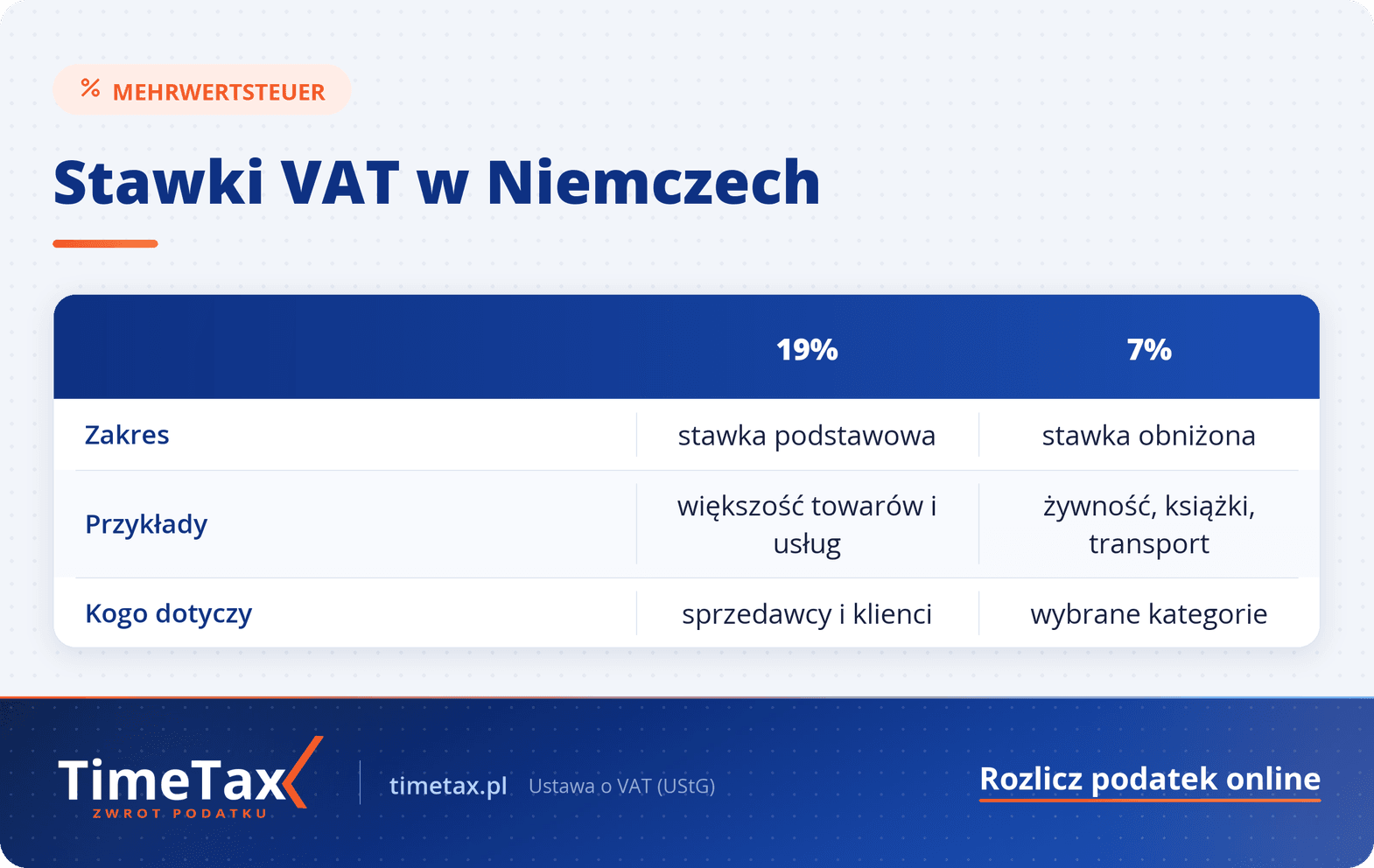 % MEHRWERTSTEUER

Stawki VAT w Niemczech

| | 19% | 7% |
|---|---|---|
| Zakres | stawka podstawowa | stawka obniżona |
| Przykłady | większość towarów i usług | żywność, książki, transport |
| Kogo dotyczy | sprzedawcy i klienci | wybrane kategorie |

TimeTax
ZWROT PODATKU

timetax.pl Ustawa o VAT (UStG)

Rozlicz podatek online